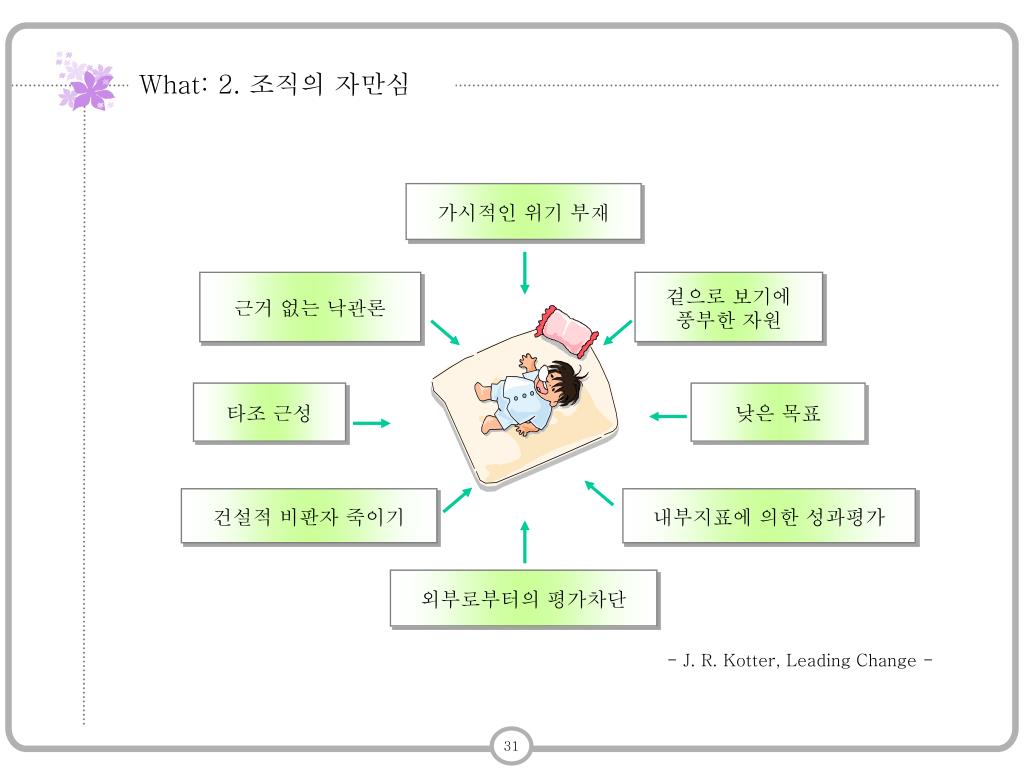 What: 2. 조직의 자만심

가시적인 위기 부재

근거 없는 낙관론

겉으로 보기에 풍부한 자원

타조 근성

낮은 목표

건설적 비판자 죽이기

내부지표에 의한 성과평가

외부로부터의 평가차단

- J. R. Kotter, Leading Change -

31